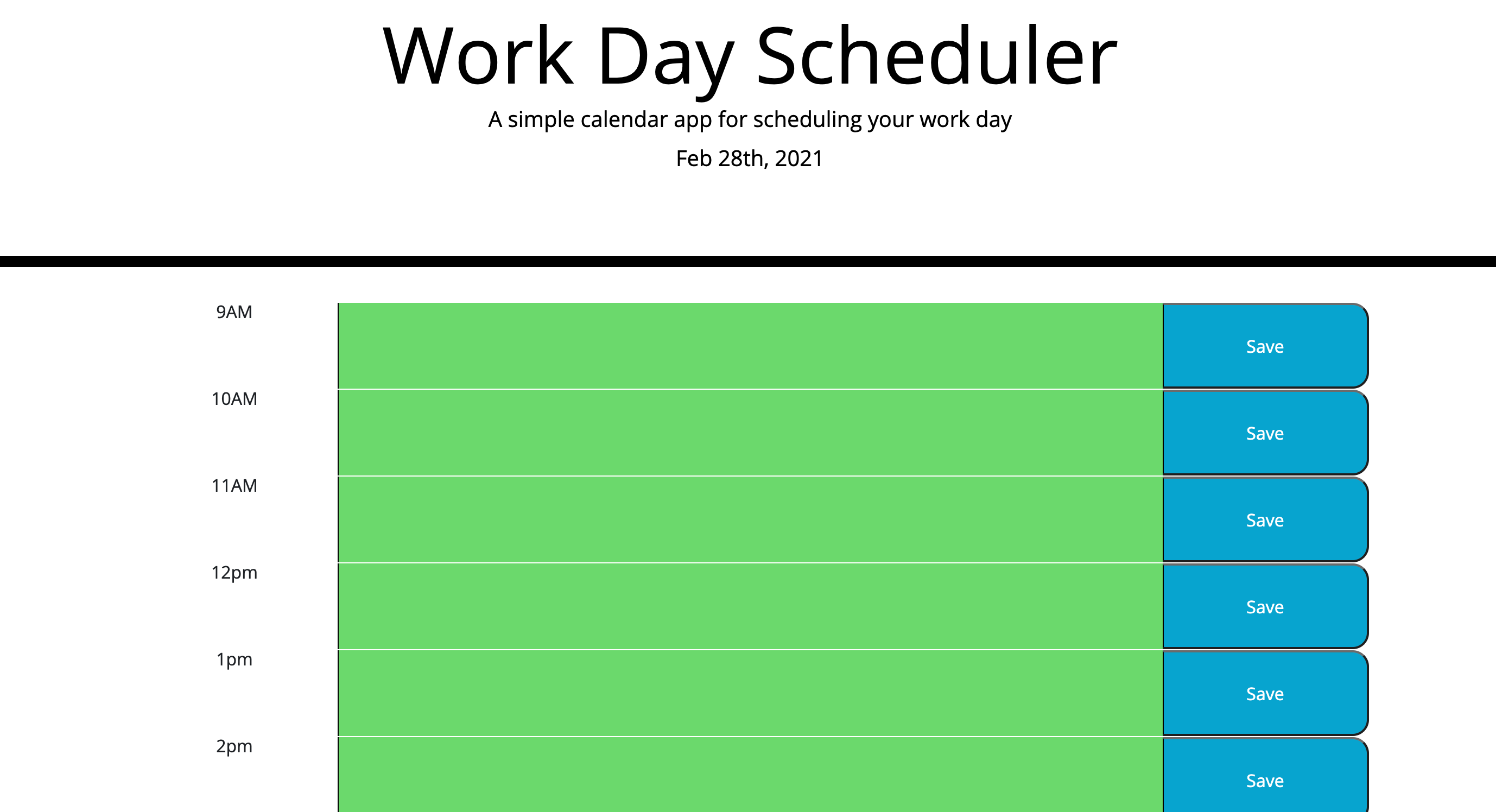 Work Day Scheduler

A simple calendar app for scheduling your work day

Feb 28th, 2021

9AM Save

10AM Save

11AM Save

12pm Save

1pm Save

2pm Save